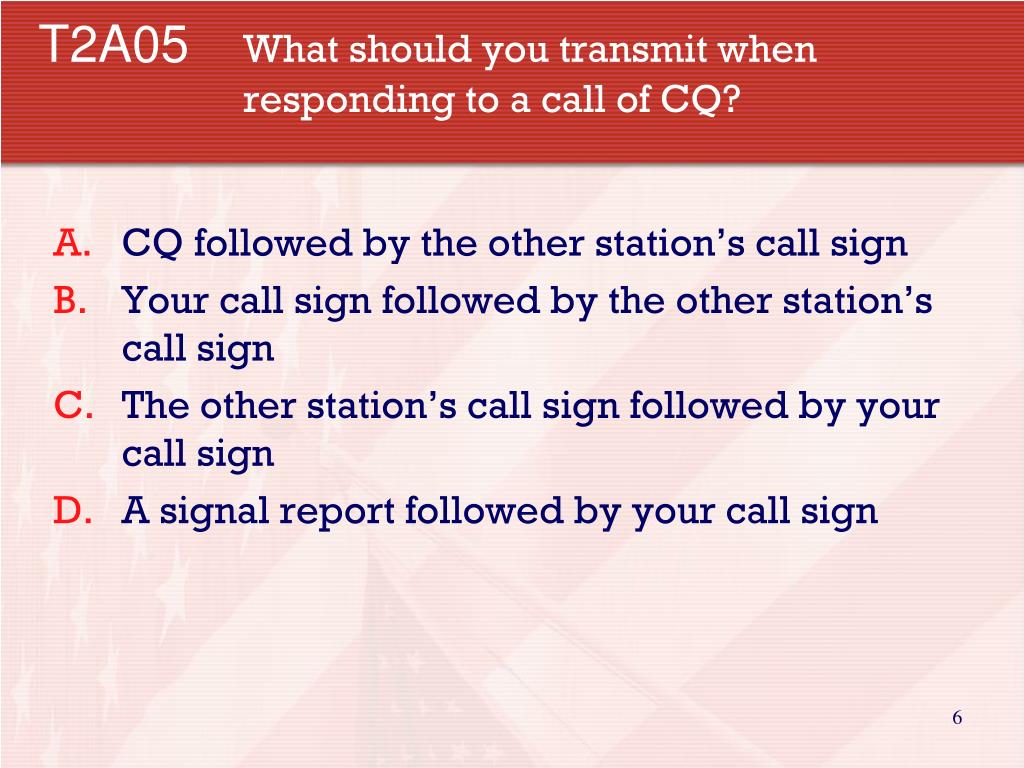 T2A05 What should you transmit when responding to a call of CQ?

A. CQ followed by the other station’s call sign
B. Your call sign followed by the other station’s call sign
C. The other station’s call sign followed by your call sign
D. A signal report followed by your call sign

6